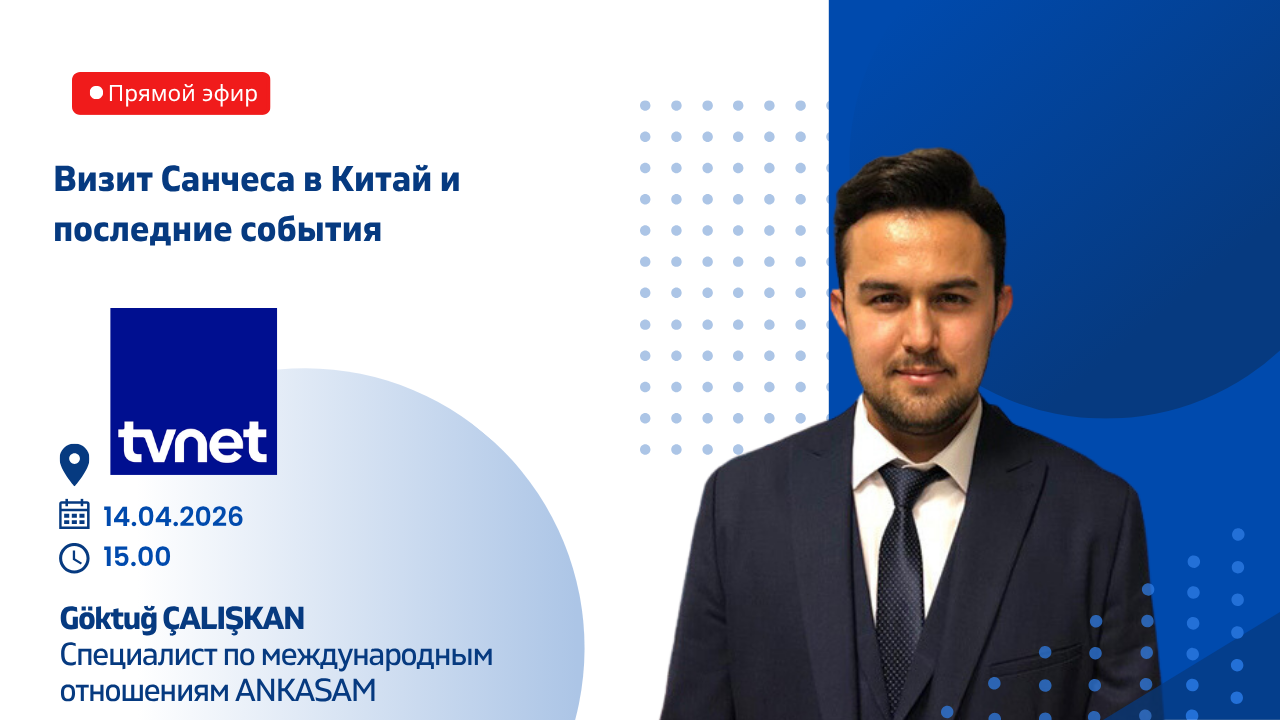 Прямой эфир

Визит Санчеса в Китай и последние события

tvnet

14.04.2026
15.00

Göktuğ ÇALIŞKAN
Специалист по международным отношениям ANKASAM